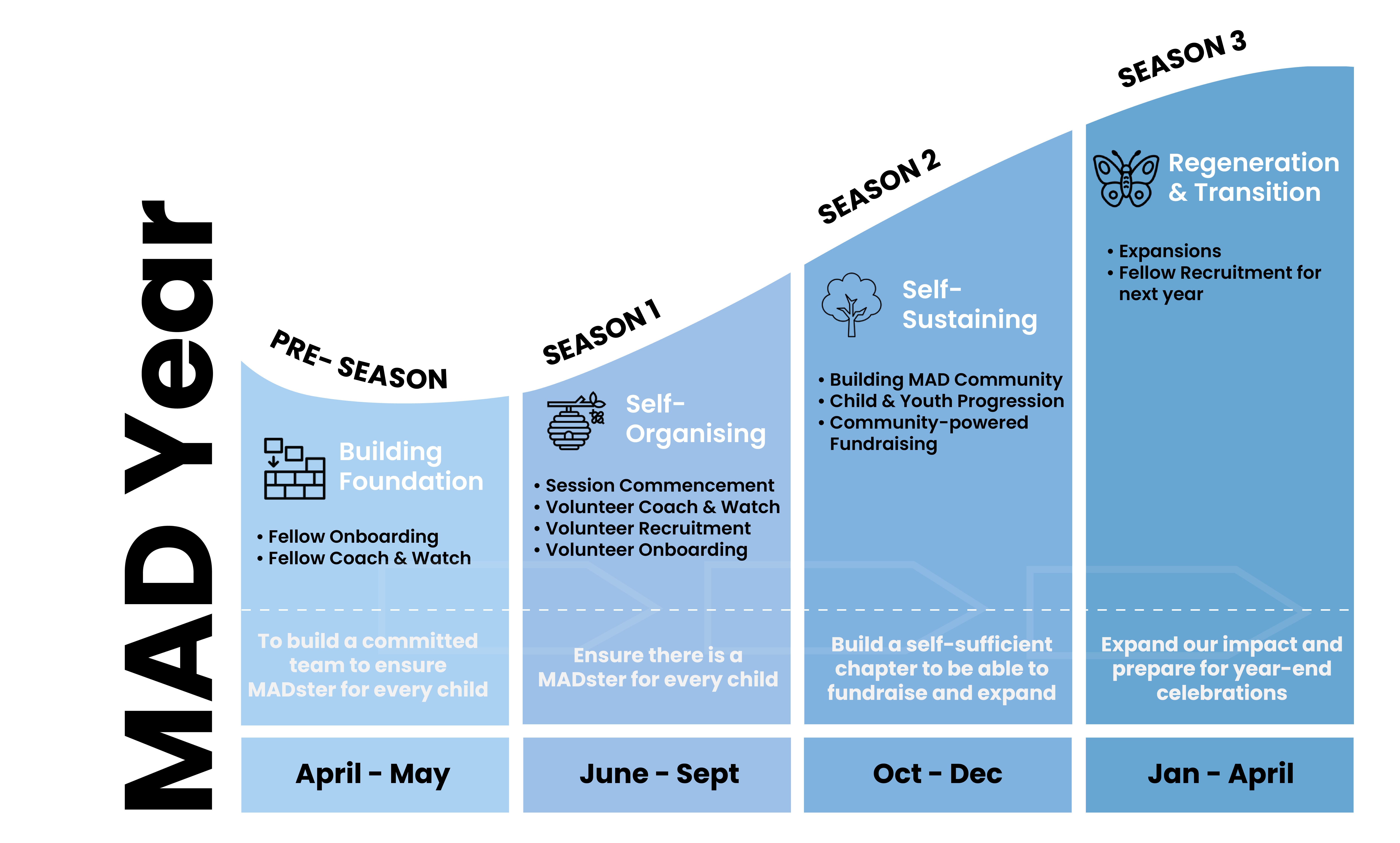 MAD Year

PRE- SEASON

Building Foundation

• Fellow Onboarding
• Fellow Coach & Watch

To build a committed team to ensure MADster for every child

April - May

SEASON 1

Self-Organising

• Session Commencement
• Volunteer Coach & Watch
• Volunteer Recruitment
• Volunteer Onboarding

Ensure there is a MADster for every child

June - Sept

SEASON 2

Self-Sustaining

• Building MAD Community
• Child & Youth Progression
• Community-powered Fundraising

Build a self-sufficient chapter to be able to fundraise and expand

Oct - Dec

SEASON 3

Regeneration & Transition

• Expansions
• Fellow Recruitment for next year

Expand our impact and prepare for year-end celebrations

Jan - April